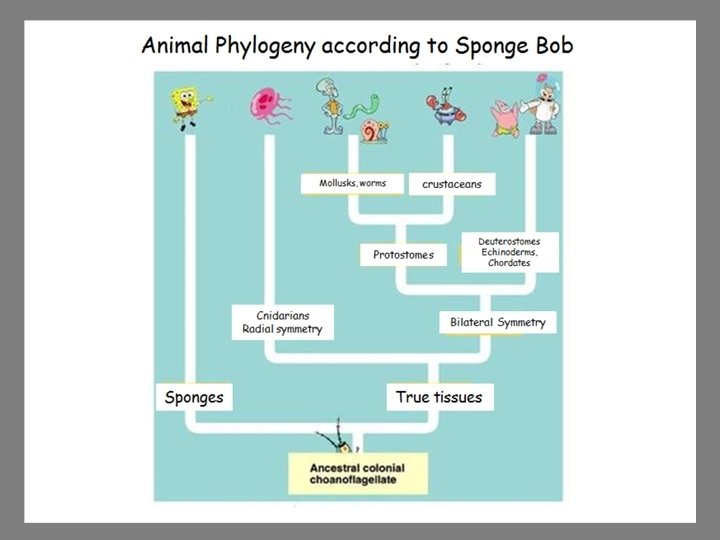 Animal Phylogeny according to Sponge Bob

Mollusks, worms

crustaceans

Protostomes

Deuterostomes
Echinoderms,
Chordates

Cnidarians
Radial symmetry

Bilateral Symmetry

Sponges

True tissues

Ancestral colonial choanoflagellate